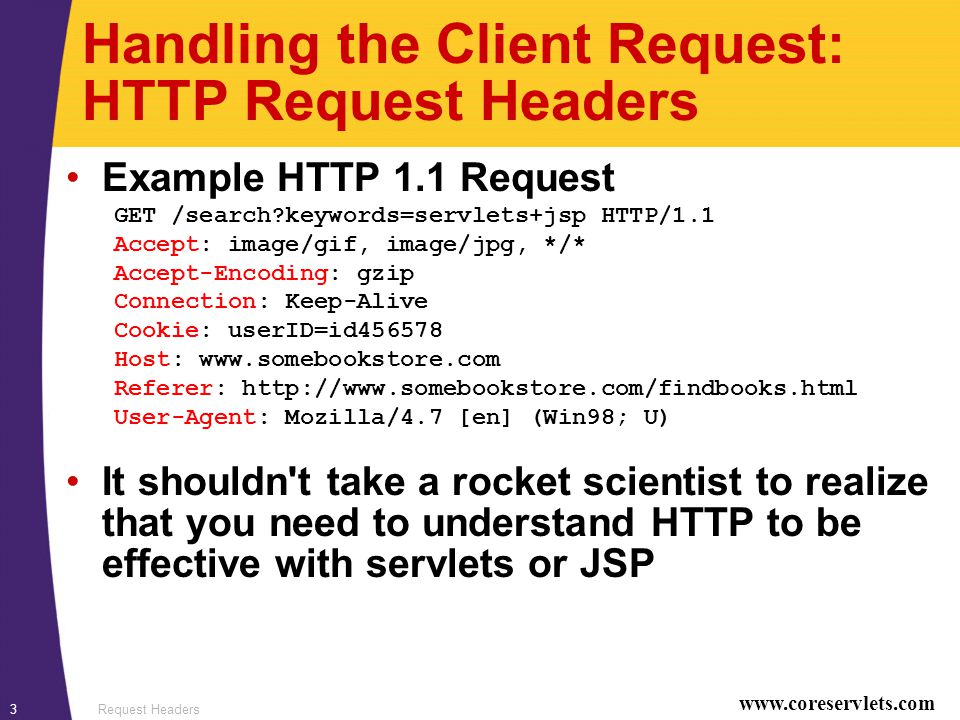 Handling the Client Request: HTTP Request Headers

• Example HTTP 1.1 Request

GET /search?keywords=servlets+jsp HTTP/1.1
Accept: image/gif, image/jpg, */*
Accept-Encoding: gzip
Connection: Keep-Alive
Cookie: userID=id456578
Host: www.somebookstore.com
Referer: http://www.somebookstore.com/findbooks.html
User-Agent: Mozilla/4.7 [en] (Win98; U)

• It shouldn't take a rocket scientist to realize that you need to understand HTTP to be effective with servlets or JSP

3 Request Headers www.coreservlets.com